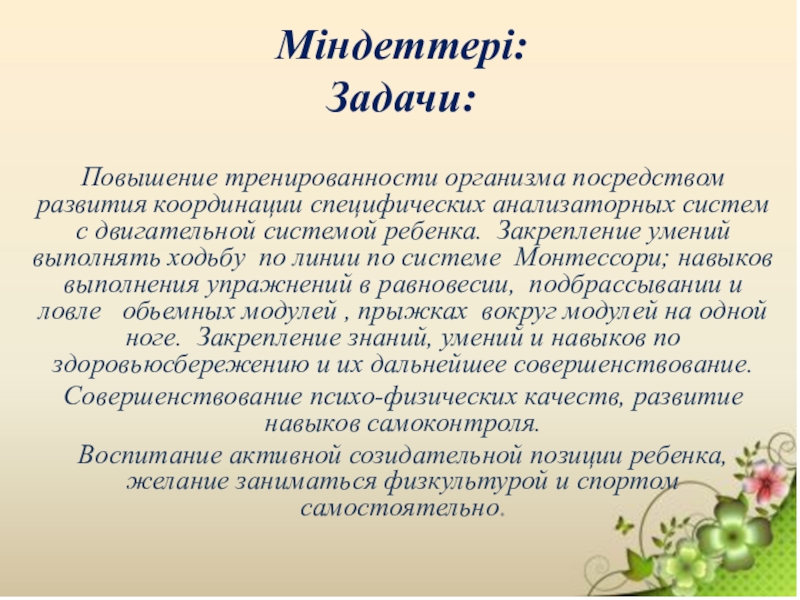 Міндеттері:
Задачи:

Повышение тренированности организма посредством развития координации специфических анализаторных систем с двигательной системой ребенка. Закрепление умений выполнять ходьбу по линии по системе Монтессори; навыков выполнения упражнений в равновесии, подбрассывании и ловле обьемных модулей , прыжках вокруг модулей на одной ноге. Закрепление знаний, умений и навыков по здоровьюсбережению и их дальнейшее совершенствование.

Совершенствование психо-физических качеств, развитие навыков самоконтроля.

Воспитание активной созидательной позиции ребенка, желание заниматься физкультурой и спортом самостоятельно.